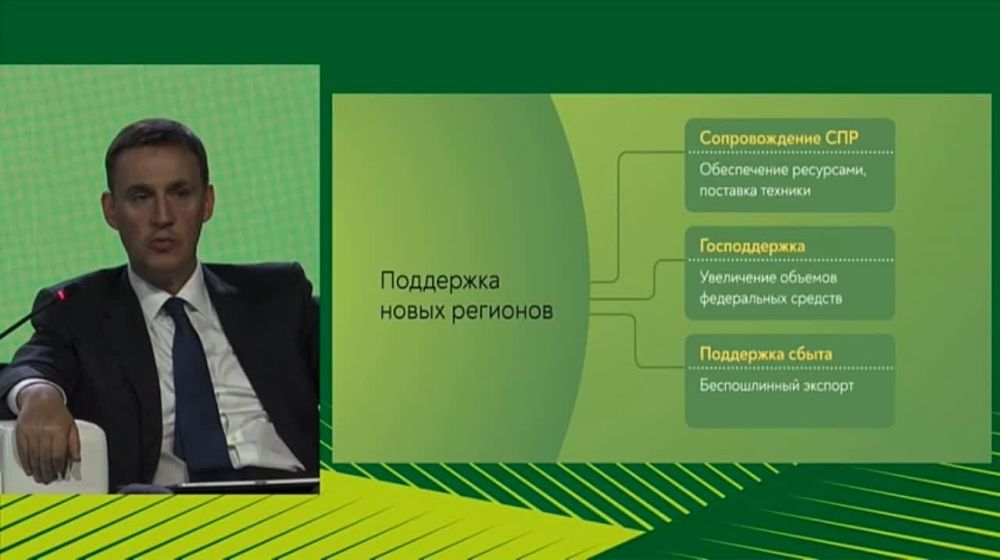 Поддержка новых регионов

Сопровождение СПР
Обеспечение ресурсами, поставка техники

Господдержка
Увеличение объемов федеральных средств

Поддержка сбыта
Беспошлинный экспорт